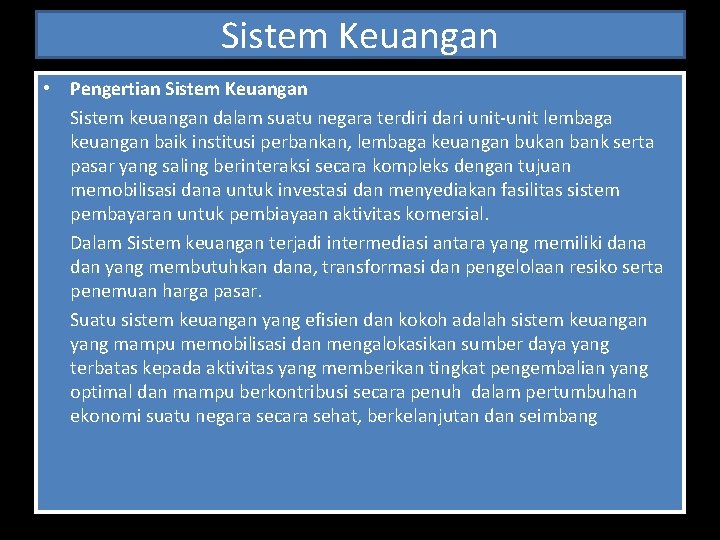 Sistem Keuangan

• Pengertian Sistem Keuangan

Sistem keuangan dalam suatu negara terdiri dari unit-unit lembaga keuangan baik institusi perbankan, lembaga keuangan bukan bank serta pasar yang saling berinteraksi secara kompleks dengan tujuan memobilisasi dana untuk investasi dan menyediakan fasilitas sistem pembayaran untuk pembiayaan aktivitas komersial.

Dalam Sistem keuangan terjadi intermediasi antara yang memiliki dana dan yang membutuhkan dana, transformasi dan pengelolaan resiko serta penemuan harga pasar.

Suatu sistem keuangan yang efisien dan kokoh adalah sistem keuangan yang mampu memobilisasi dan mengalokasikan sumber daya yang terbatas kepada aktivitas yang memberikan tingkat pengembalian yang optimal dan mampu berkontribusi secara penuh dalam pertumbuhan ekonomi suatu negara secara sehat, berkelanjutan dan seimbang